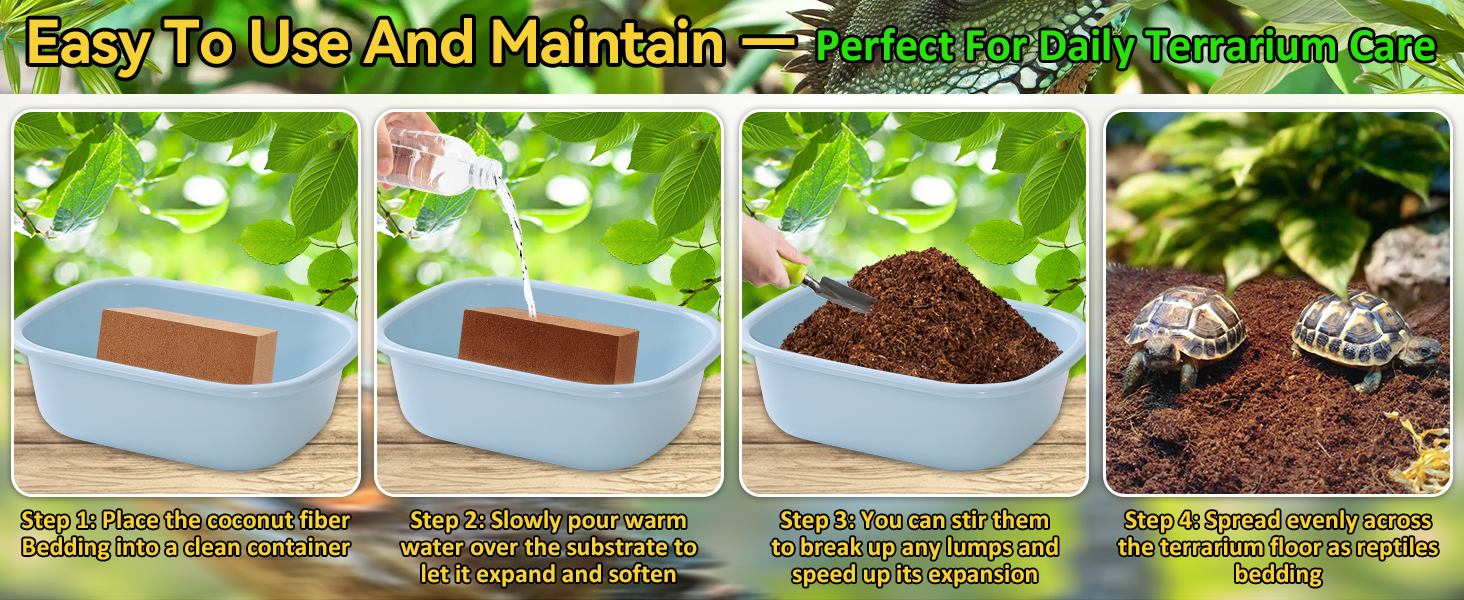 Easy To Use And Maintain — Perfect For Daily Terrarium Care

Step 1: Place the coconut fiber Bedding into a clean container

Step 2: Slowly pour warm water over the substrate to let it expand and soften

Step 3: You can stir them to break up any lumps and speed up its expansion

Step 4: Spread evenly across the terrarium floor as reptiles bedding